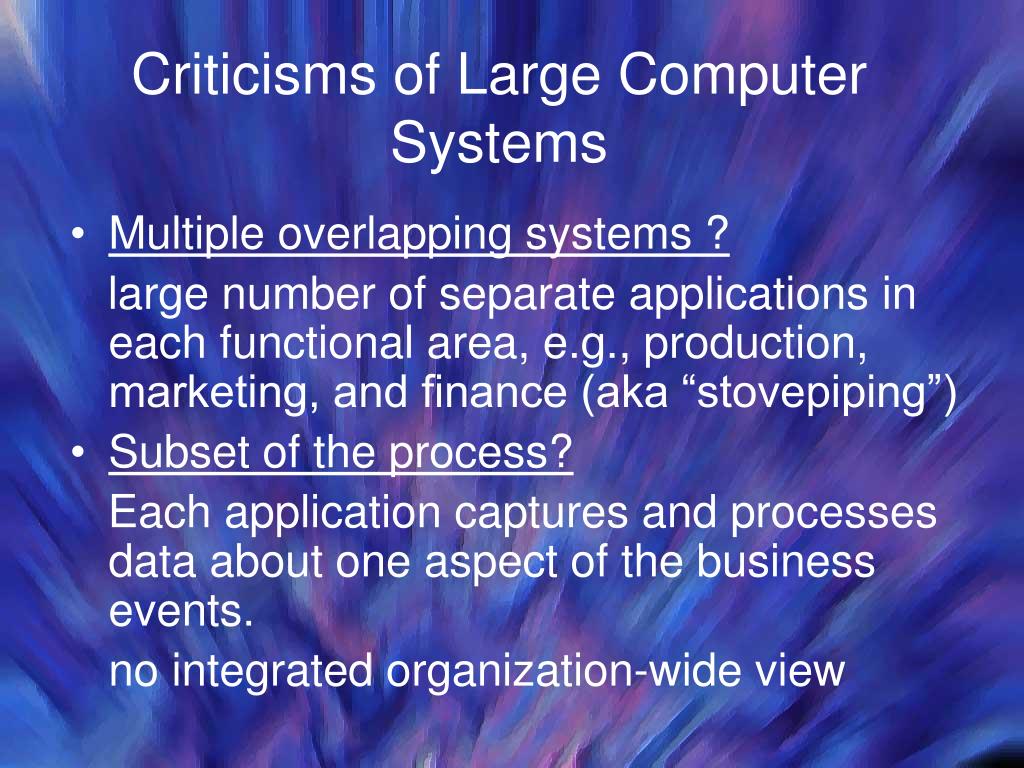 Criticisms of Large Computer Systems

• Multiple overlapping systems ?

large number of separate applications in each functional area, e.g., production, marketing, and finance (aka “stovepiping”)

• Subset of the process?

Each application captures and processes data about one aspect of the business events.

no integrated organization-wide view